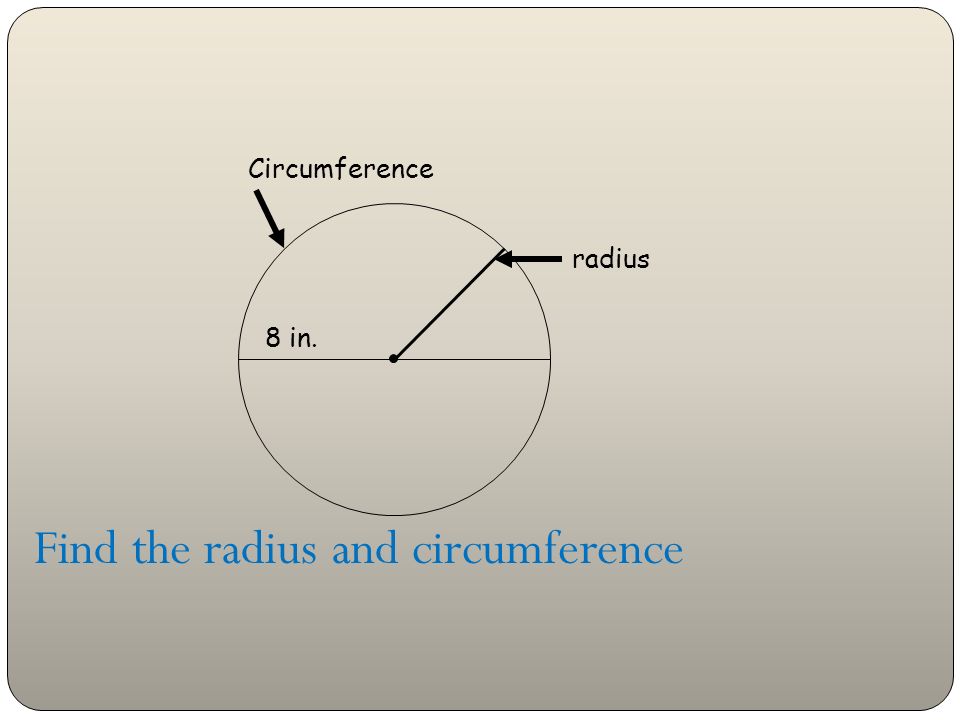 Circumference

radius

8 in.

Find the radius and circumference